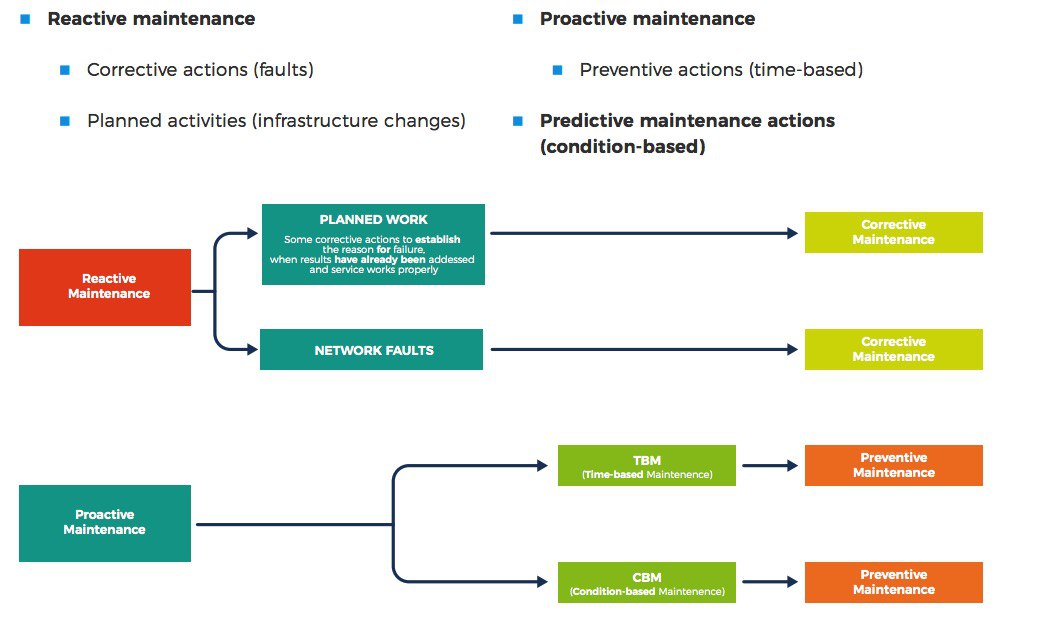 Reactive maintenance

Corrective actions (faults)

Planned activities (infrastructure changes)

Proactive maintenance

Preventive actions (time-based)

Predictive maintenance actions (condition-based)

Reactive Maintenance

PLANNED WORK
Some corrective actions to establish the reason for failure, when results have already been addessed and service works properly

Corrective Maintenance

NETWORK FAULTS

Corrective Maintenance

Proactive Maintenance

TBM
(Time-based Maintenence)

Preventive Maintenance

CBM
(Condition-based Maintenence)

Preventive Maintenance